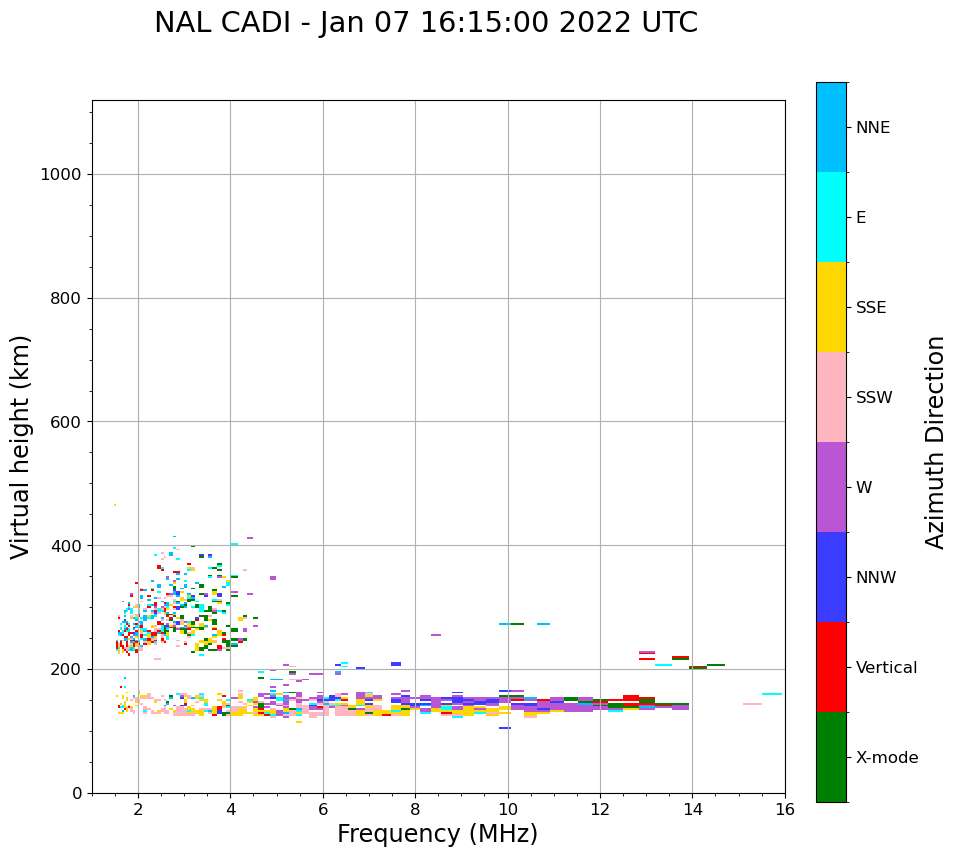 NAL CADI - Jan 07 16:15:00 2022 UTC

Virtual height (km)

1000
800
600
400
200
0

2
4
6
8
10
12
14
16

Frequency (MHz)

NNE
E
SSE
SSW
W
NNW
Vertical
X-mode

Azimuth Direction